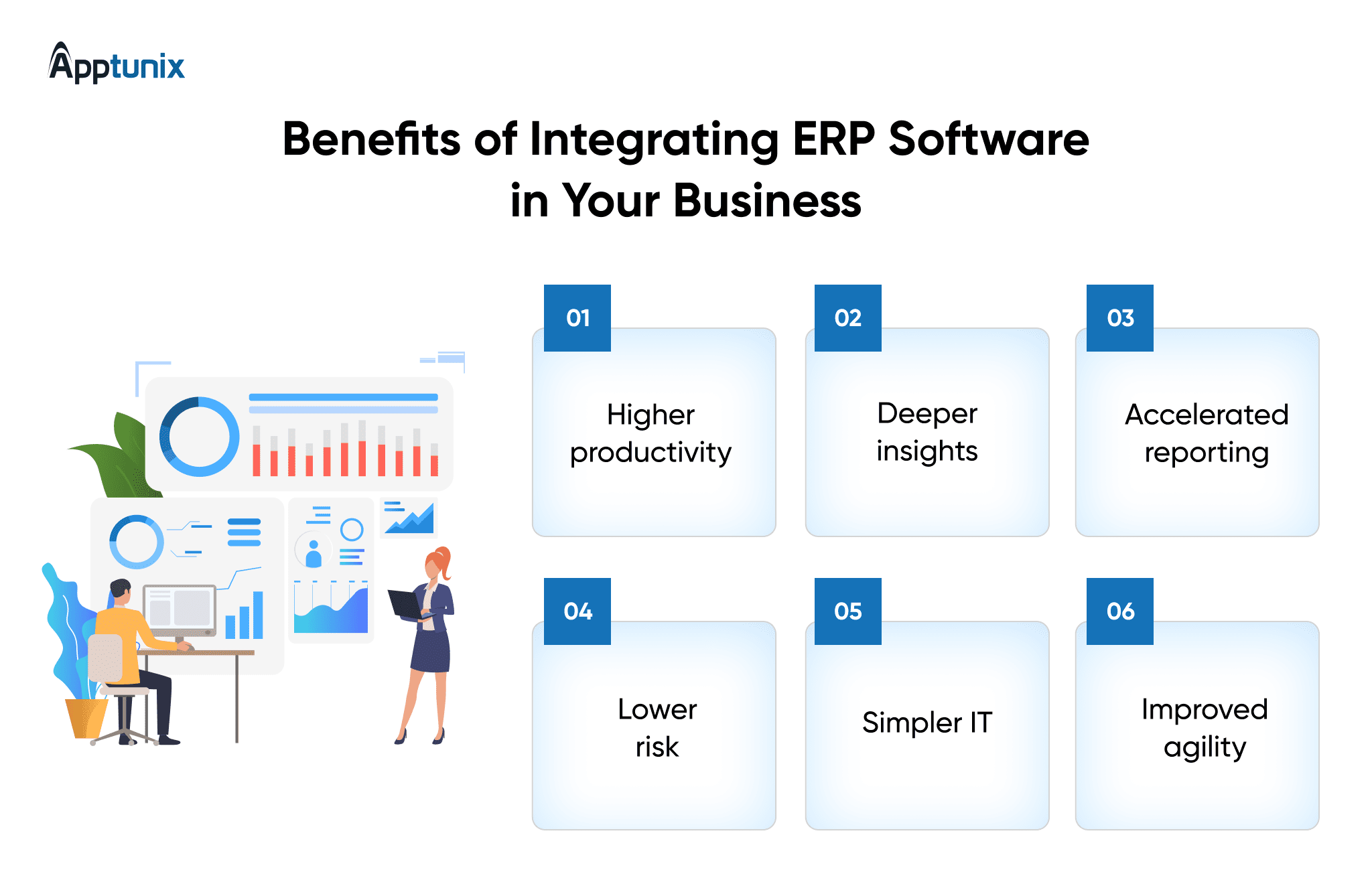 Apptunix

Benefits of Integrating ERP Software in Your Business

01
Higher productivity

02
Deeper insights

03
Accelerated reporting

04
Lower risk

05
Simpler IT

06
Improved agility